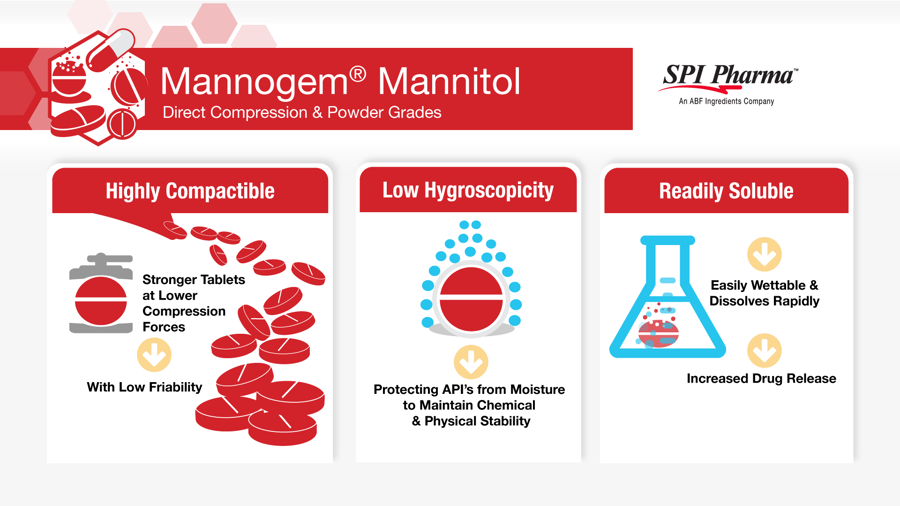 Mannogem® Mannitol
Direct Compression & Powder Grades

SPI Pharma™
An ABF Ingredients Company

Highly Compactible

Stronger Tablets at Lower Compression Forces

With Low Friability

Low Hygroscopicity

Protecting API's from Moisture to Maintain Chemical & Physical Stability

Readily Soluble

Easily Wettable & Dissolves Rapidly

Increased Drug Release